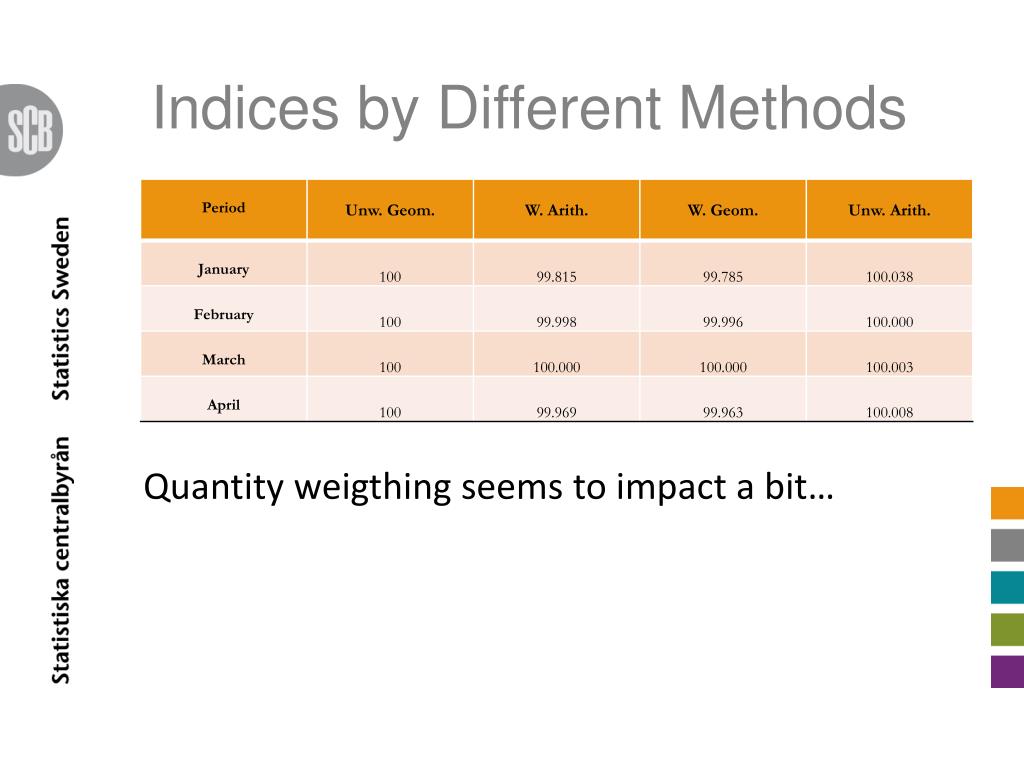 SCB

Statistiska centralbyrån Statistics Sweden

Indices by Different Methods

| Period | Unw. Geom. | W. Arith. | W. Geom. | Unw. Arith. |
|---|---|---|---|---|
| January | 100 | 99.815 | 99.785 | 100.038 |
| February | 100 | 99.998 | 99.996 | 100.000 |
| March | 100 | 100.000 | 100.000 | 100.003 |
| April | 100 | 99.969 | 99.963 | 100.008 |

Quantity weigthing seems to impact a bit…